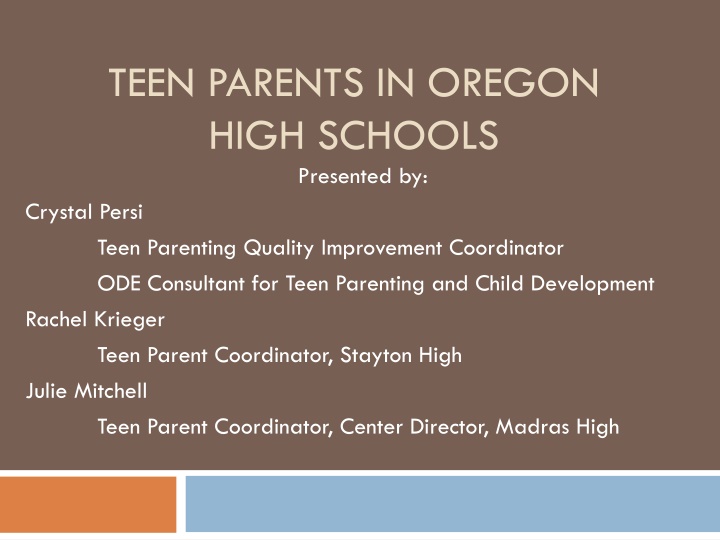 TEEN PARENTS IN OREGON HIGH SCHOOLS

Presented by:

Crystal Persi

Teen Parenting Quality Improvement Coordinator

ODE Consultant for Teen Parenting and Child Development

Rachel Krieger

Teen Parent Coordinator, Stayton High

Julie Mitchell

Teen Parent Coordinator, Center Director, Madras High